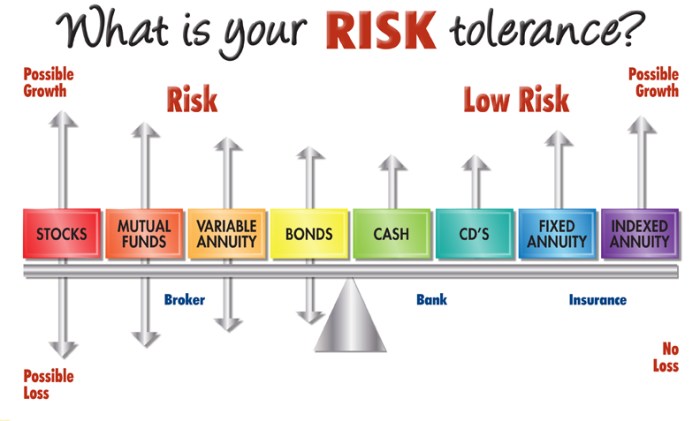 What is your RISK tolerance?

Possible Growth

Risk

Low Risk

Possible Growth

STOCKS

MUTUAL FUNDS

VARIABLE ANNUITY

BONDS

CASH

CD'S

FIXED ANNUITY

INDEXED ANNUITY

Broker

Bank

Insurance

Possible Loss

No Loss